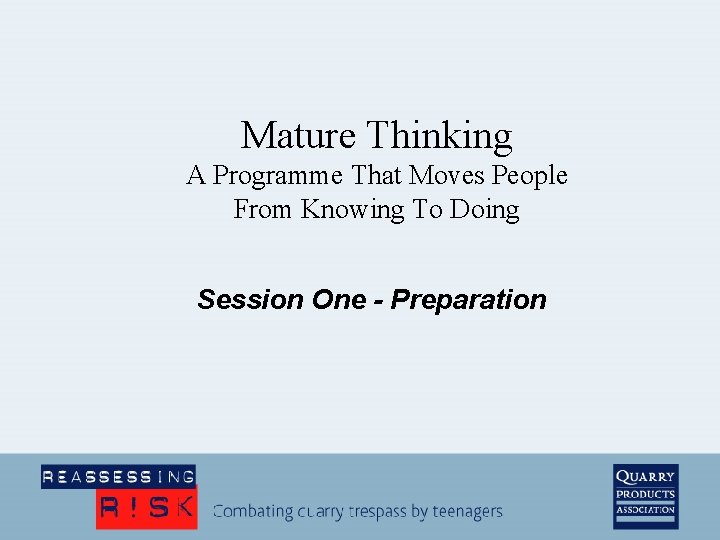 Mature Thinking
A Programme That Moves People From Knowing To Doing

Session One - Preparation

REASSESSING
R!SK
Combating quarry trespass by teenagers

QUARRY
PRODUCTS
ASSOCIATION